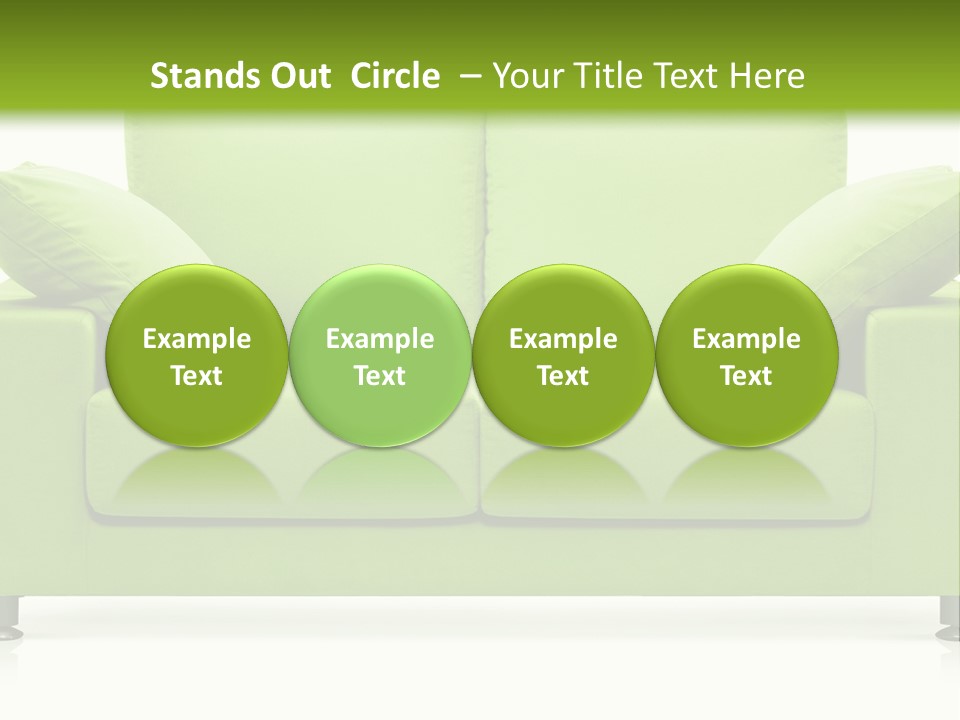 Stands Out Circle – Your Title Text Here

Example Text

Example Text

Example Text

Example Text